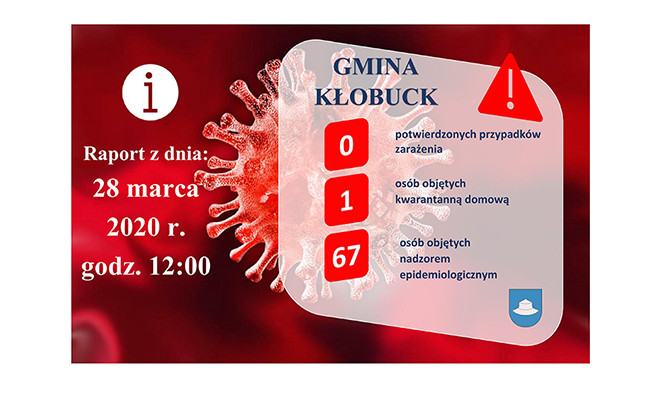 i

Raport z dnia:
28 marca
2020 r.
godz. 12:00

GMINA
KŁOBUCK

!

0 potwierdzonych przypadków zarażenia

1 osób objętych kwarantanną domową

67 osób objętych nadzorem epidemiologicznym